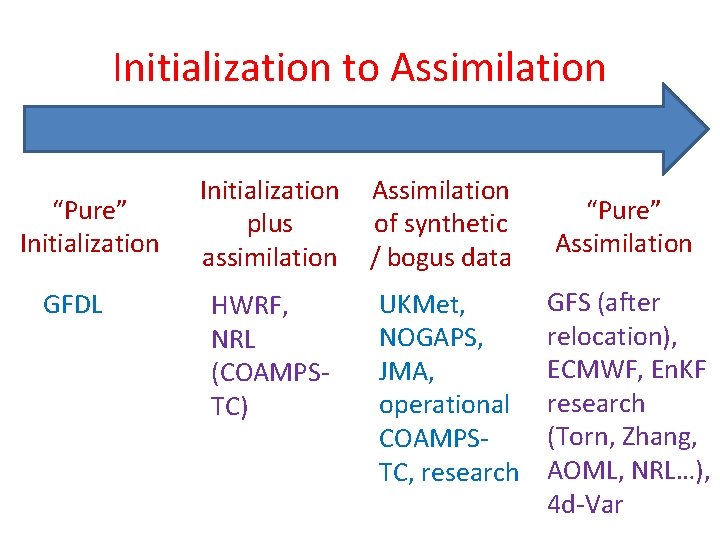 Initialization to Assimilation

"Pure" Initialization

GFDL

Initialization plus assimilation

HWRF, NRL (COAMPS-TC)

Assimilation of synthetic / bogus data

UKMet, NOGAPS, JMA, operational COAMPS-TC, research

"Pure" Assimilation

GFS (after relocation), ECMWF, EnKF research (Torn, Zhang, AOML, NRL…), 4d-Var